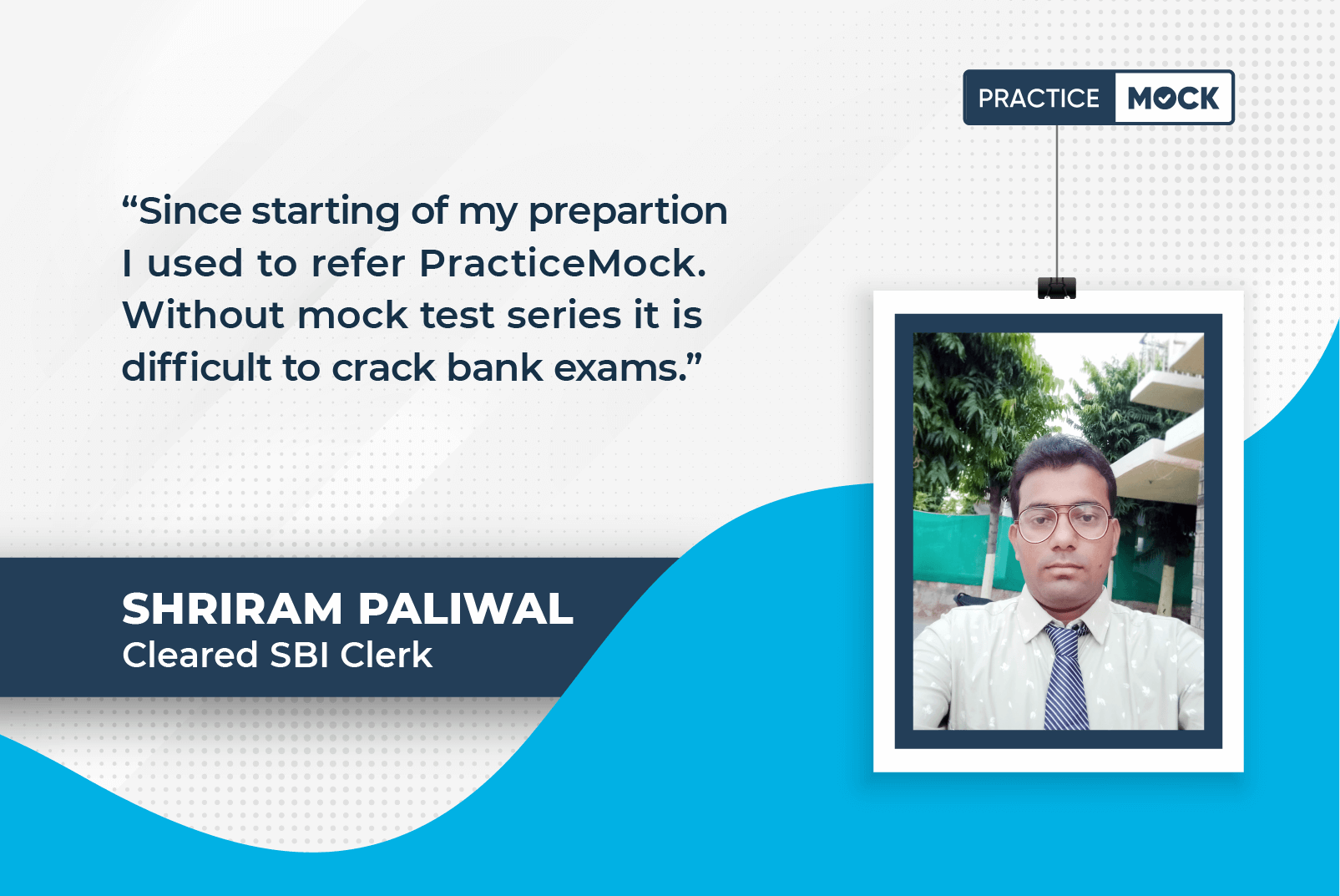 PRACTICE MOCK

“Since starting of my prepartion I used to refer PracticeMock. Without mock test series it is difficult to crack bank exams.”

SHRIRAM PALIWAL
Cleared SBI Clerk